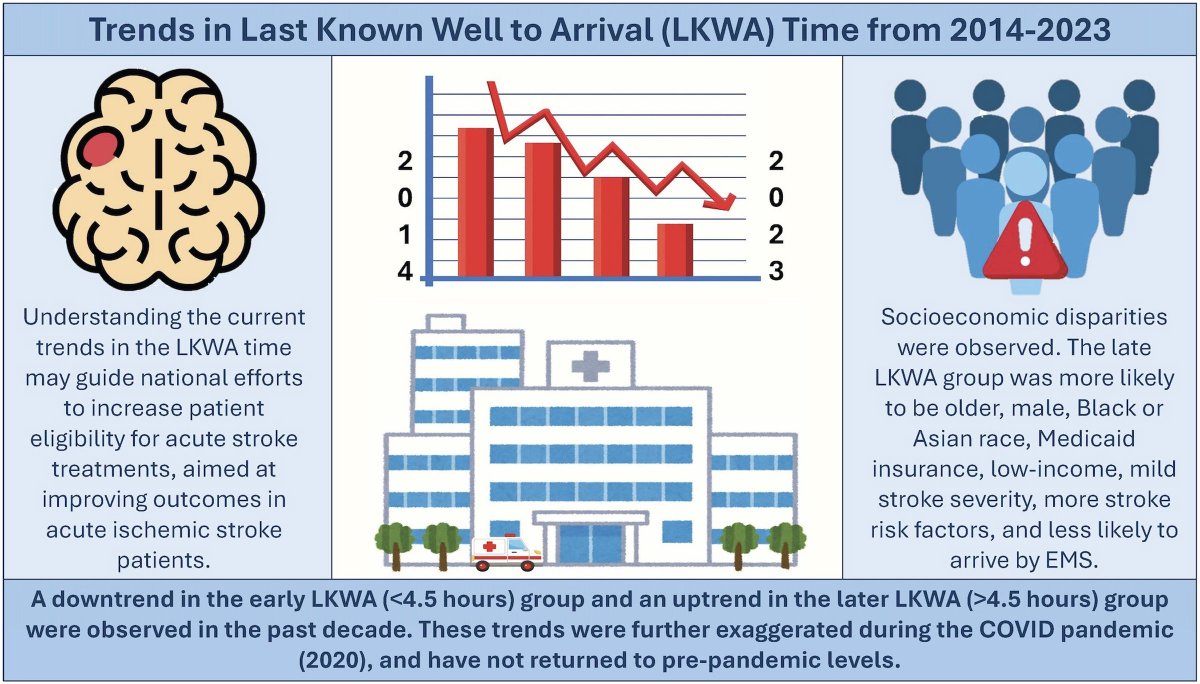 Trends in Last Known Well to Arrival (LKWA) Time from 2014-2023

Understanding the current trends in the LKWA time may guide national efforts to increase patient eligibility for acute stroke treatments, aimed at improving outcomes in acute ischemic stroke patients.

2
0
1
4

2
0
2
3

Socioeconomic disparities were observed. The late LKWA group was more likely to be older, male, Black or Asian race, Medicaid insurance, low-income, mild stroke severity, more stroke risk factors, and less likely to arrive by EMS.

A downtrend in the early LKWA (<4.5 hours) group and an uptrend in the later LKWA (>4.5 hours) group were observed in the past decade. These trends were further exaggerated during the COVID pandemic (2020), and have not returned to pre-pandemic levels.